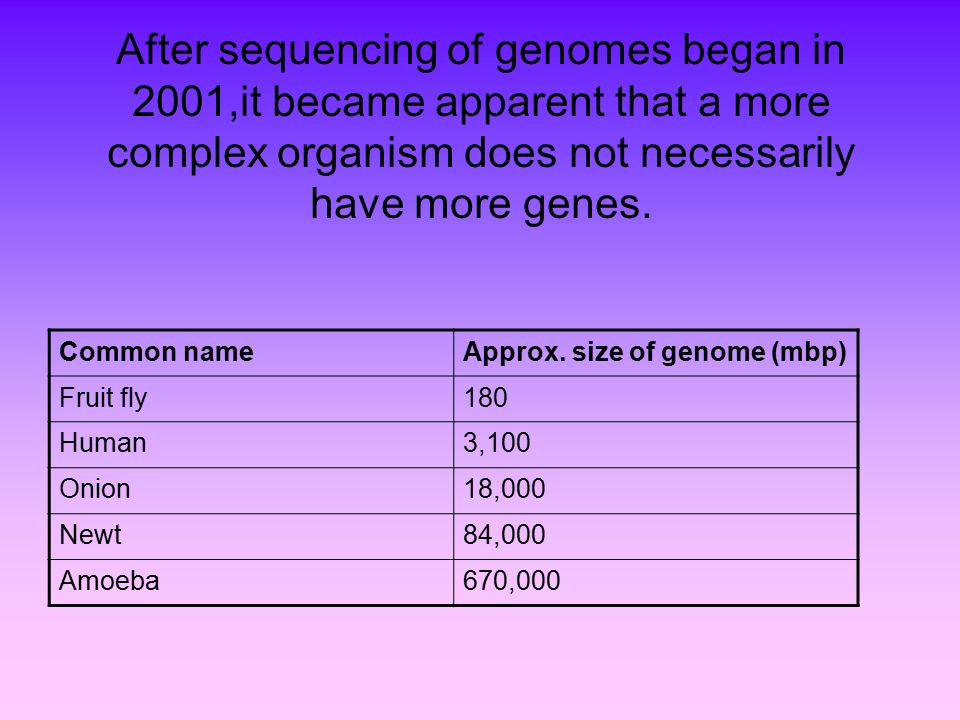 After sequencing of genomes began in 2001,it became apparent that a more complex organism does not necessarily have more genes.

| Common name | Approx. size of genome (mbp) |
|---|---|
| Fruit fly | 180 |
| Human | 3,100 |
| Onion | 18,000 |
| Newt | 84,000 |
| Amoeba | 670,000 |